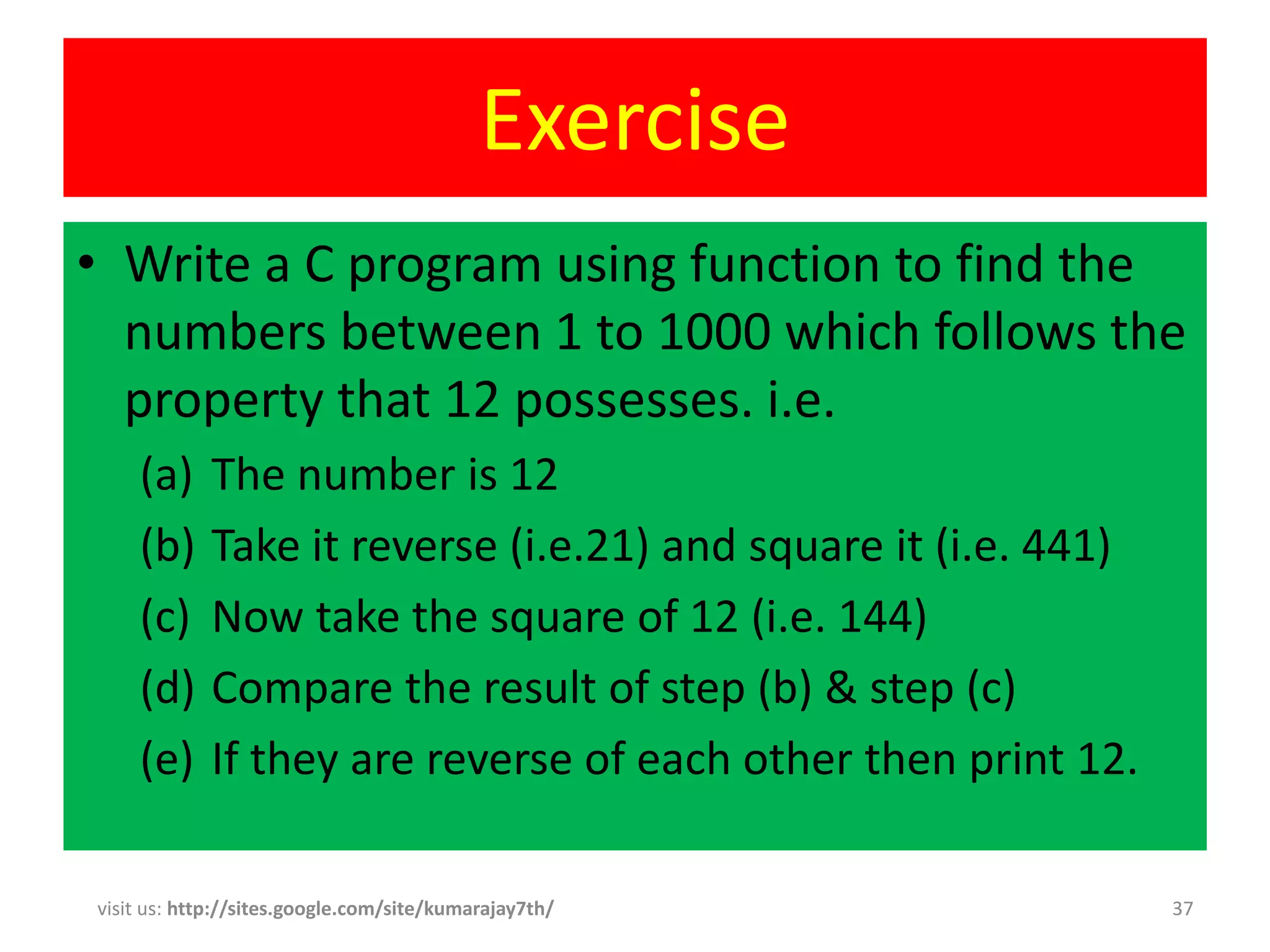 Exercise

• Write a C program using function to find the numbers between 1 to 1000 which follows the property that 12 possesses. i.e.

(a) The number is 12

(b) Take it reverse (i.e.21) and square it (i.e. 441)

(c) Now take the square of 12 (i.e. 144)

(d) Compare the result of step (b) & step (c)

(e) If they are reverse of each other then print 12.

visit us: http://sites.google.com/site/kumarajay7th/

37